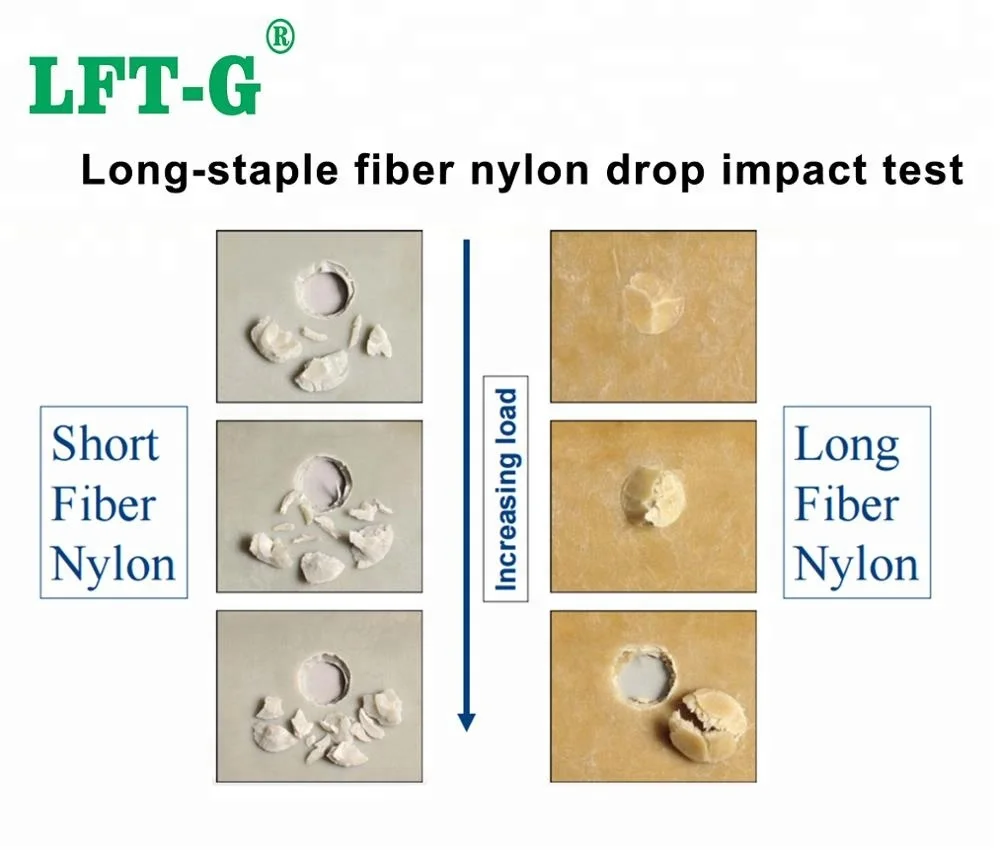 LFT-G®

Long-staple fiber nylon drop impact test

Short Fiber Nylon

Increasing load

Long Fiber Nylon